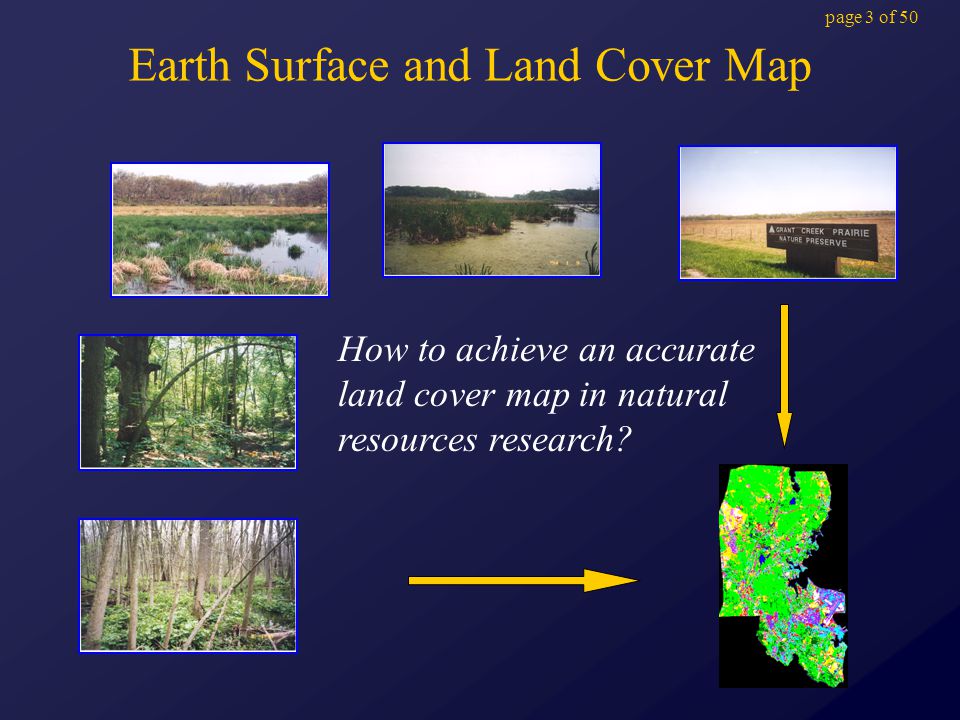 page 3 of 50

Earth Surface and Land Cover Map

GRANT CREEK PRAIRIE NATURE PRESERVE

How to achieve an accurate land cover map in natural resources research?